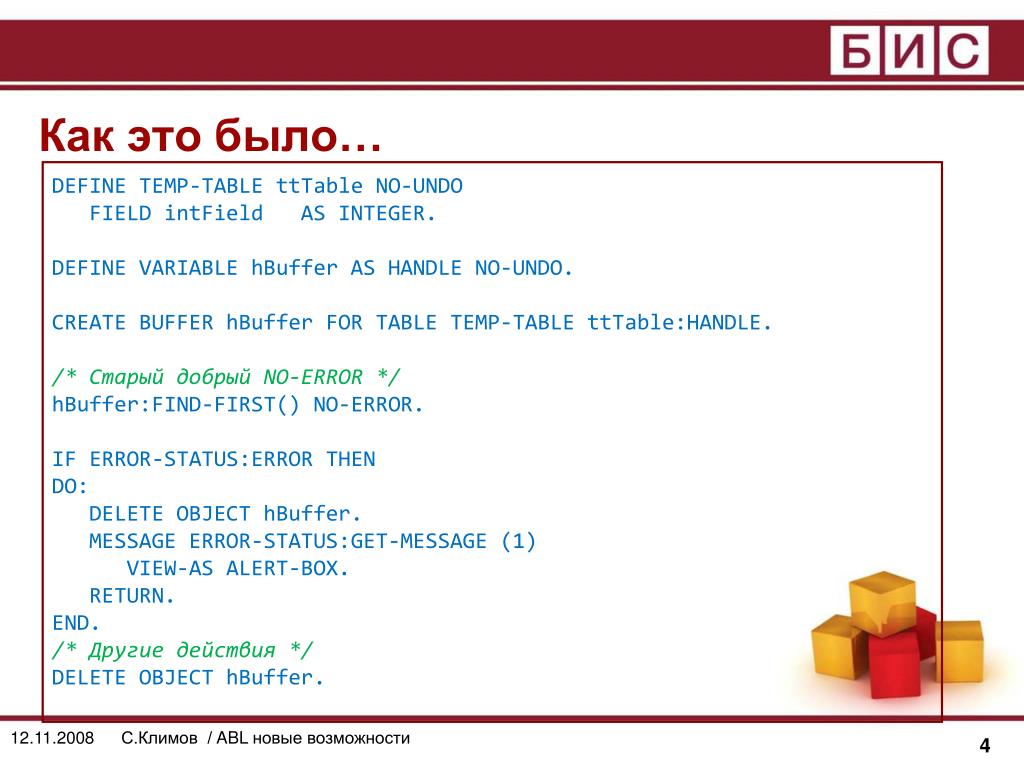 БИС

Как это было…

DEFINE TEMP-TABLE ttTable NO-UNDO
   FIELD intField   AS INTEGER.

DEFINE VARIABLE hBuffer AS HANDLE NO-UNDO.

CREATE BUFFER hBuffer FOR TABLE TEMP-TABLE ttTable:HANDLE.

/* Старый добрый NO-ERROR */
hBuffer:FIND-FIRST() NO-ERROR.

IF ERROR-STATUS:ERROR THEN
DO:
   DELETE OBJECT hBuffer.
   MESSAGE ERROR-STATUS:GET-MESSAGE (1)
      VIEW-AS ALERT-BOX.
   RETURN.
END.
/* Другие действия */
DELETE OBJECT hBuffer.

12.11.2008   С.Климов / ABL новые возможности

4